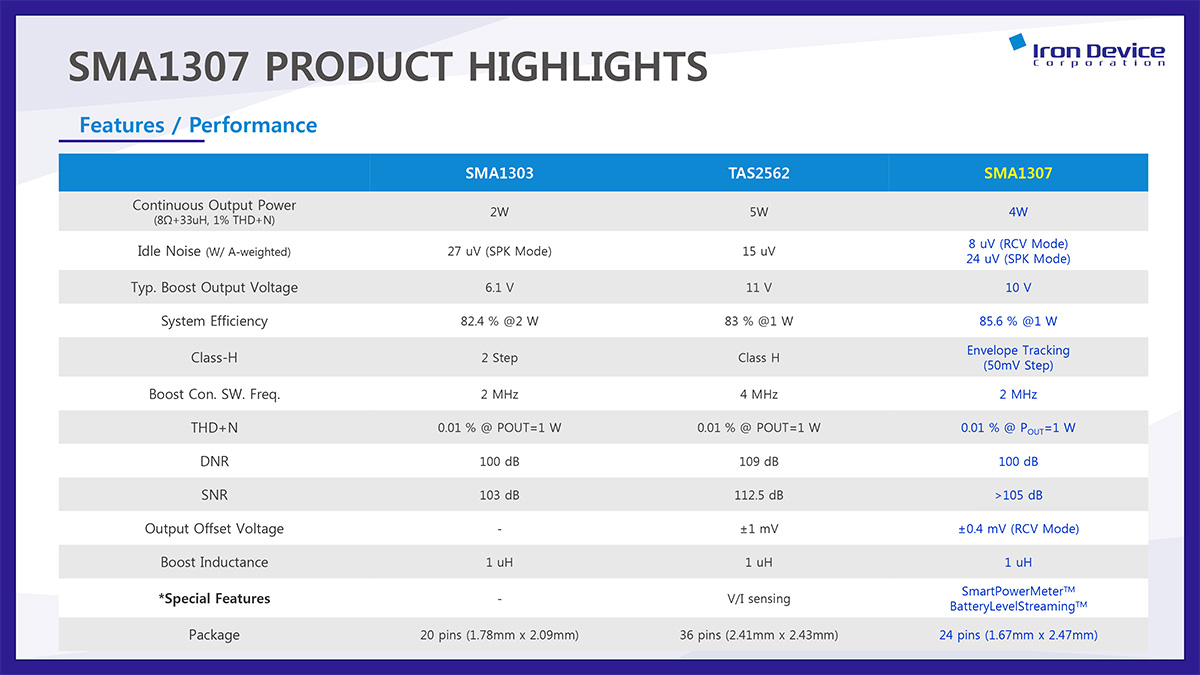 SMA1307 PRODUCT HIGHLIGHTS

Iron Device Corporation

Features / Performance

| | SMA1303 | TAS2562 | SMA1307 |
|---|---|---|---|
| Continuous Output Power (8Ω+33uH, 1% THD+N) | 2W | 5W | 4W |
| Idle Noise (W/ A-weighted) | 27 uV (SPK Mode) | 15 uV | 8 uV (RCV Mode) 24 uV (SPK Mode) |
| Typ. Boost Output Voltage | 6.1 V | 11 V | 10 V |
| System Efficiency | 82.4 % @2 W | 83 % @1 W | 85.6 % @1 W |
| Class-H | 2 Step | Class H | Envelope Tracking (50mV Step) |
| Boost Con. SW. Freq. | 2 MHz | 4 MHz | 2 MHz |
| THD+N | 0.01 % @ POUT=1 W | 0.01 % @ POUT=1 W | 0.01 % @ $P_{OUT}$=1 W |
| DNR | 100 dB | 109 dB | 100 dB |
| SNR | 103 dB | 112.5 dB | >105 dB |
| Output Offset Voltage | - | ±1 mV | ±0.4 mV (RCV Mode) |
| Boost Inductance | 1 uH | 1 uH | 1 uH |
| *Special Features | - | V/I sensing | SmartPowerMeter™ BatteryLevelStreaming™ |
| Package | 20 pins (1.78mm x 2.09mm) | 36 pins (2.41mm x 2.43mm) | 24 pins (1.67mm x 2.47mm) |